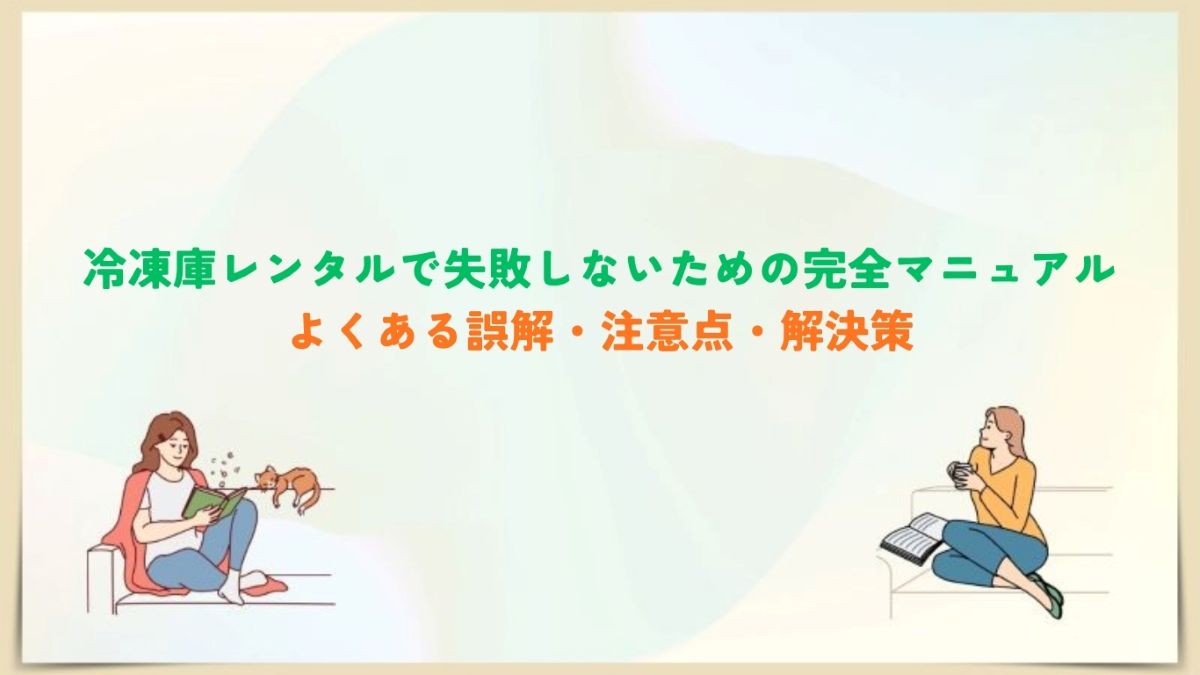 冷凍庫レンタルで失敗しないための完全マニュアル
よくある誤解・注意点・解決策